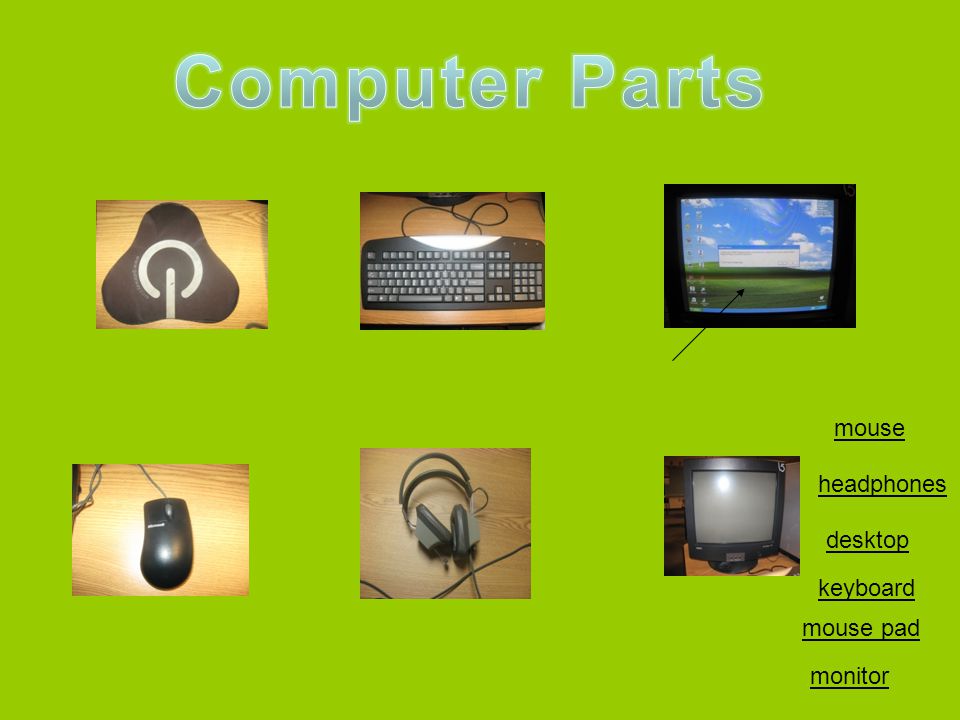 Computer Parts

mouse

headphones

desktop

keyboard

mouse pad

monitor